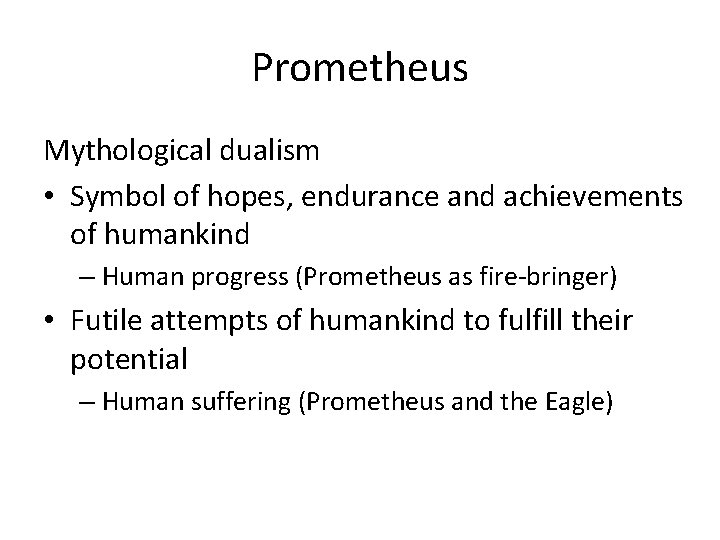 Prometheus

Mythological dualism

• Symbol of hopes, endurance and achievements of humankind
  – Human progress (Prometheus as fire-bringer)

• Futile attempts of humankind to fulfill their potential
  – Human suffering (Prometheus and the Eagle)